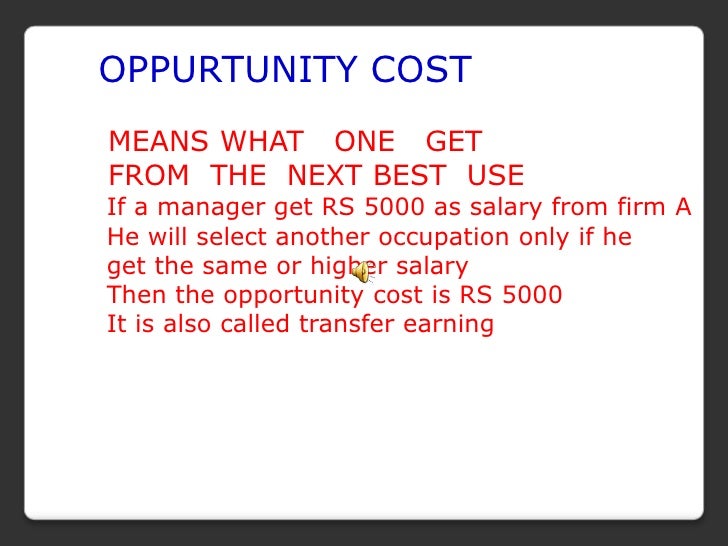 OPPURTUNITY COST

MEANS WHAT ONE GET FROM THE NEXT BEST USE
If a manager get RS 5000 as salary from firm A
He will select another occupation only if he get the same or higher salary
Then the opportunity cost is RS 5000
It is also called transfer earning